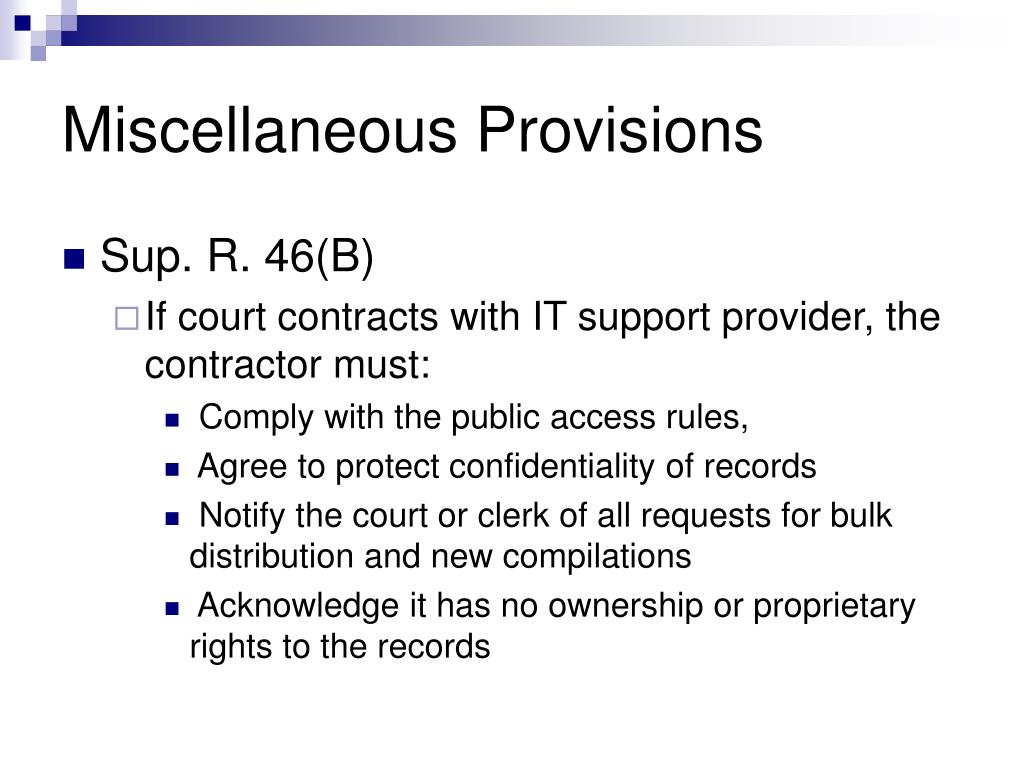 Miscellaneous Provisions

Sup. R. 46(B)

If court contracts with IT support provider, the contractor must:

Comply with the public access rules,

Agree to protect confidentiality of records

Notify the court or clerk of all requests for bulk distribution and new compilations

Acknowledge it has no ownership or proprietary rights to the records